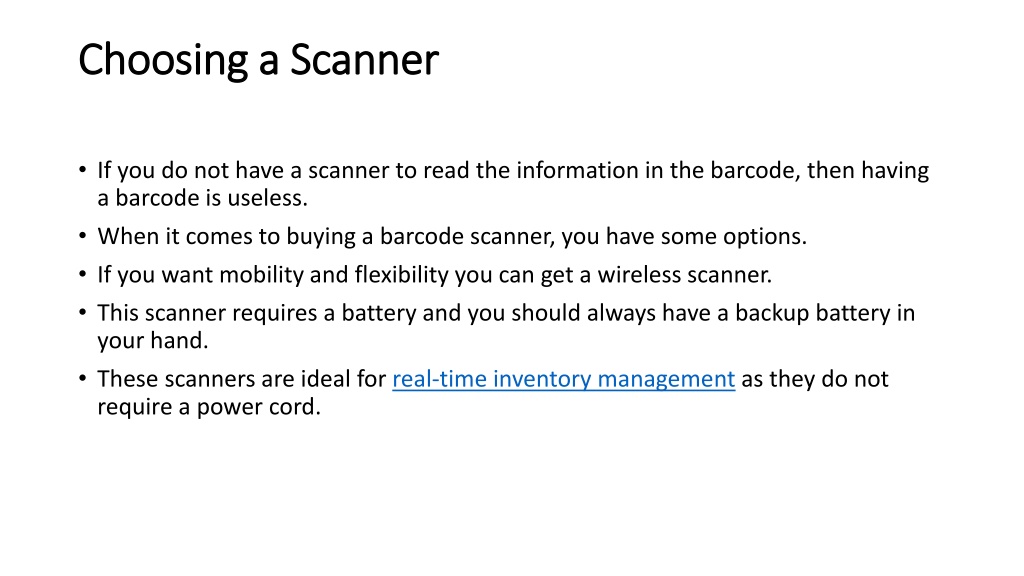 Choosing a Scanner

• If you do not have a scanner to read the information in the barcode, then having a barcode is useless.
• When it comes to buying a barcode scanner, you have some options.
• If you want mobility and flexibility you can get a wireless scanner.
• This scanner requires a battery and you should always have a backup battery in your hand.
• These scanners are ideal for real-time inventory management as they do not require a power cord.